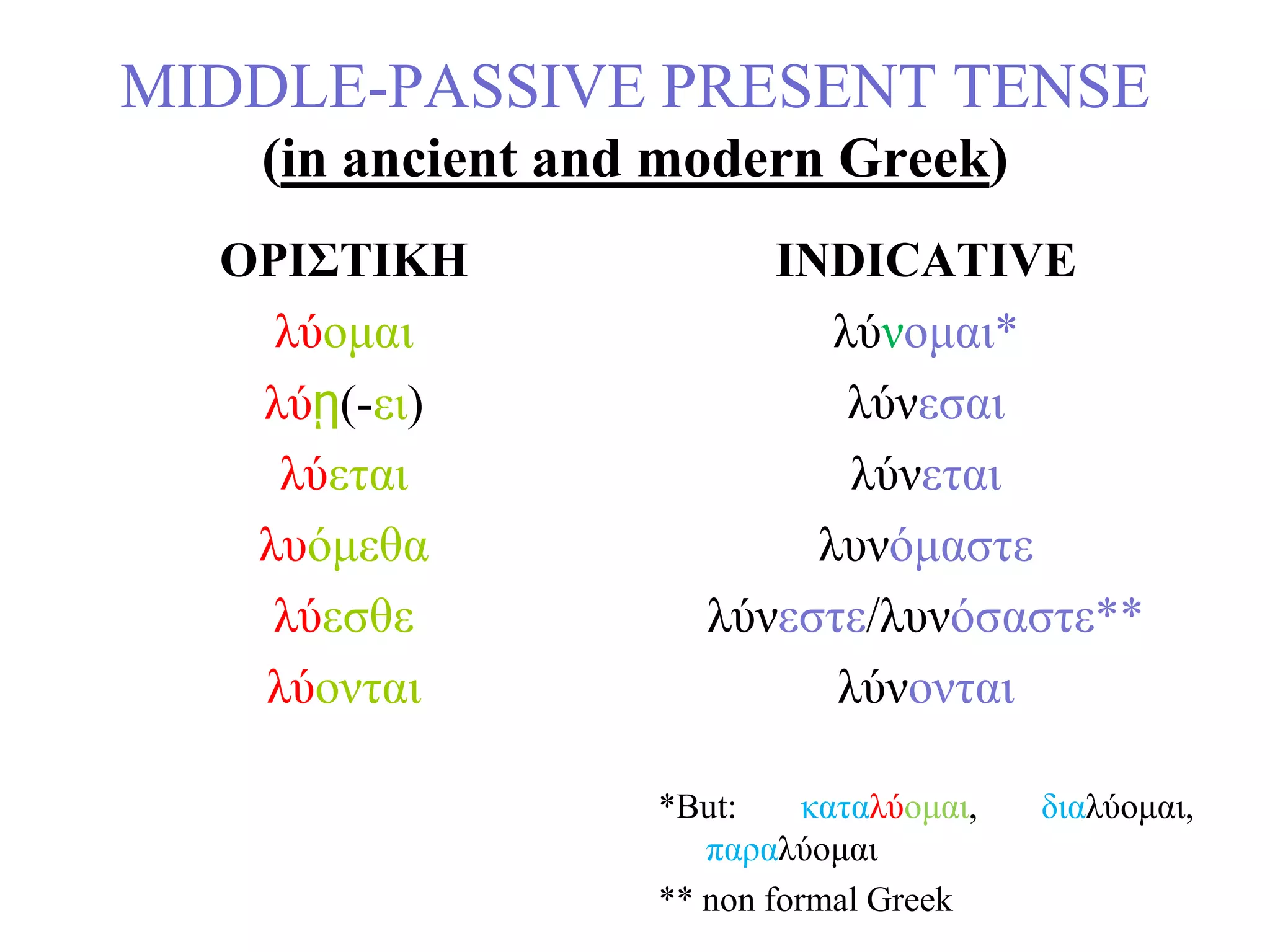 MIDDLE-PASSIVE PRESENT TENSE
(in ancient and modern Greek)

ΟΡΙΣΤΙΚΗ

λύομαι
λύῃ(-ει)
λύεται
λυόμεθα
λύεσθε
λύονται

INDICATIVE

λύνομαι*
λύνεσαι
λύνεται
λυνόμαστε
λύνεστε/λυνόσαστε**
λύνονται

*But: καταλύομαι, διαλύομαι, παραλύομαι
** non formal Greek